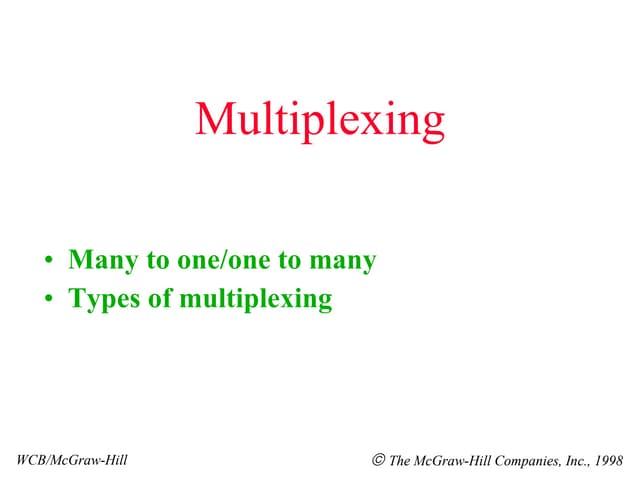 Multiplexing

• Many to one/one to many
• Types of multiplexing

WCB/McGraw-Hill

© The McGraw-Hill Companies, Inc., 1998